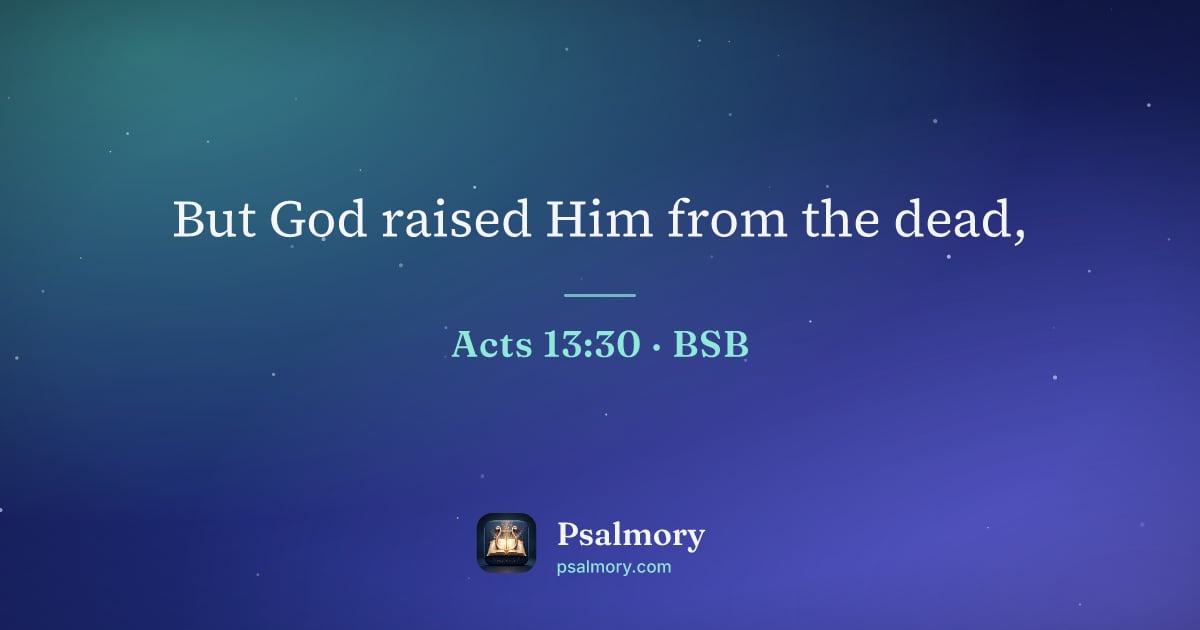 But God raised Him from the dead,

Acts 13:30 · BSB

Psalmory
psalmory.com